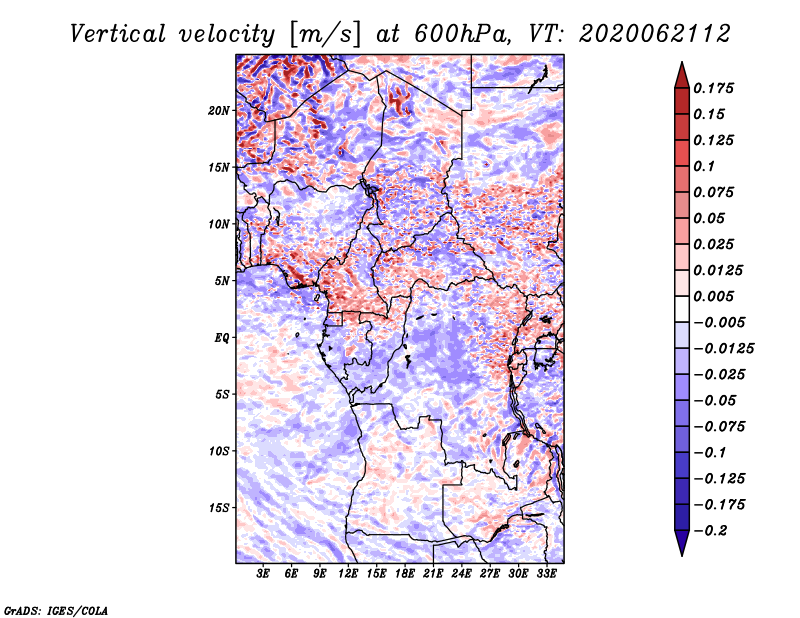 Vertical velocity [m/s] at 600hPa, VT: 2020062112

20N
15N
10N
5N
EQ
5S
10S
15S

3E 6E 9E 12E 15E 18E 21E 24E 27E 30E 33E

0.175
0.15
0.125
0.1
0.075
0.05
0.025
0.0125
0.005
−0.005
−0.0125
−0.025
−0.05
−0.075
−0.1
−0.125
−0.175
−0.2

GrADS: IGES/COLA